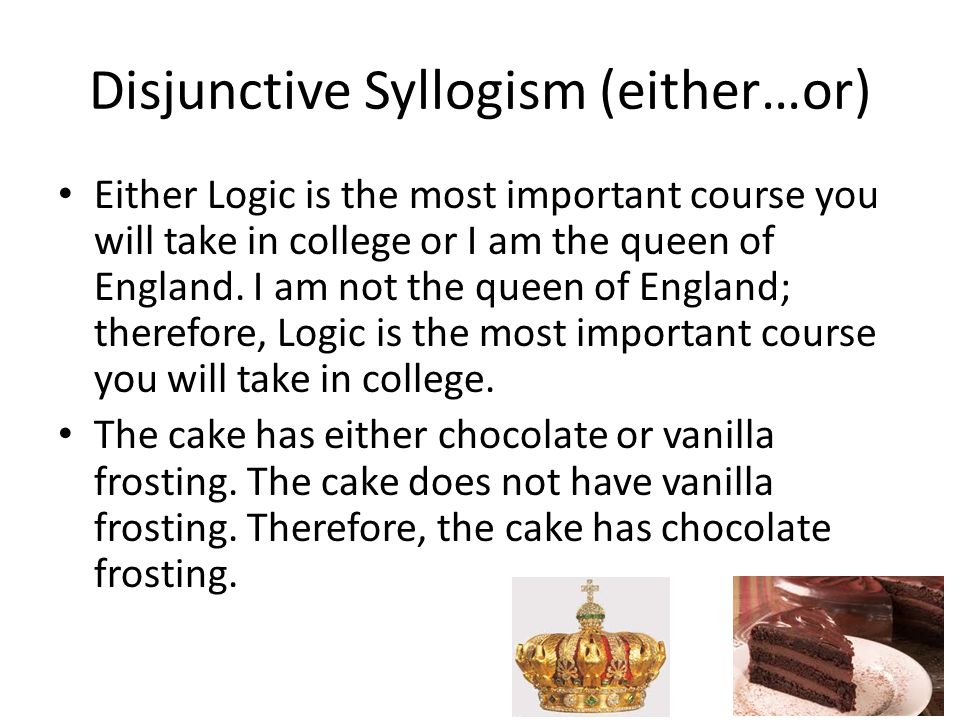 Disjunctive Syllogism (either…or)

• Either Logic is the most important course you will take in college or I am the queen of England. I am not the queen of England; therefore, Logic is the most important course you will take in college.

• The cake has either chocolate or vanilla frosting. The cake does not have vanilla frosting. Therefore, the cake has chocolate frosting.